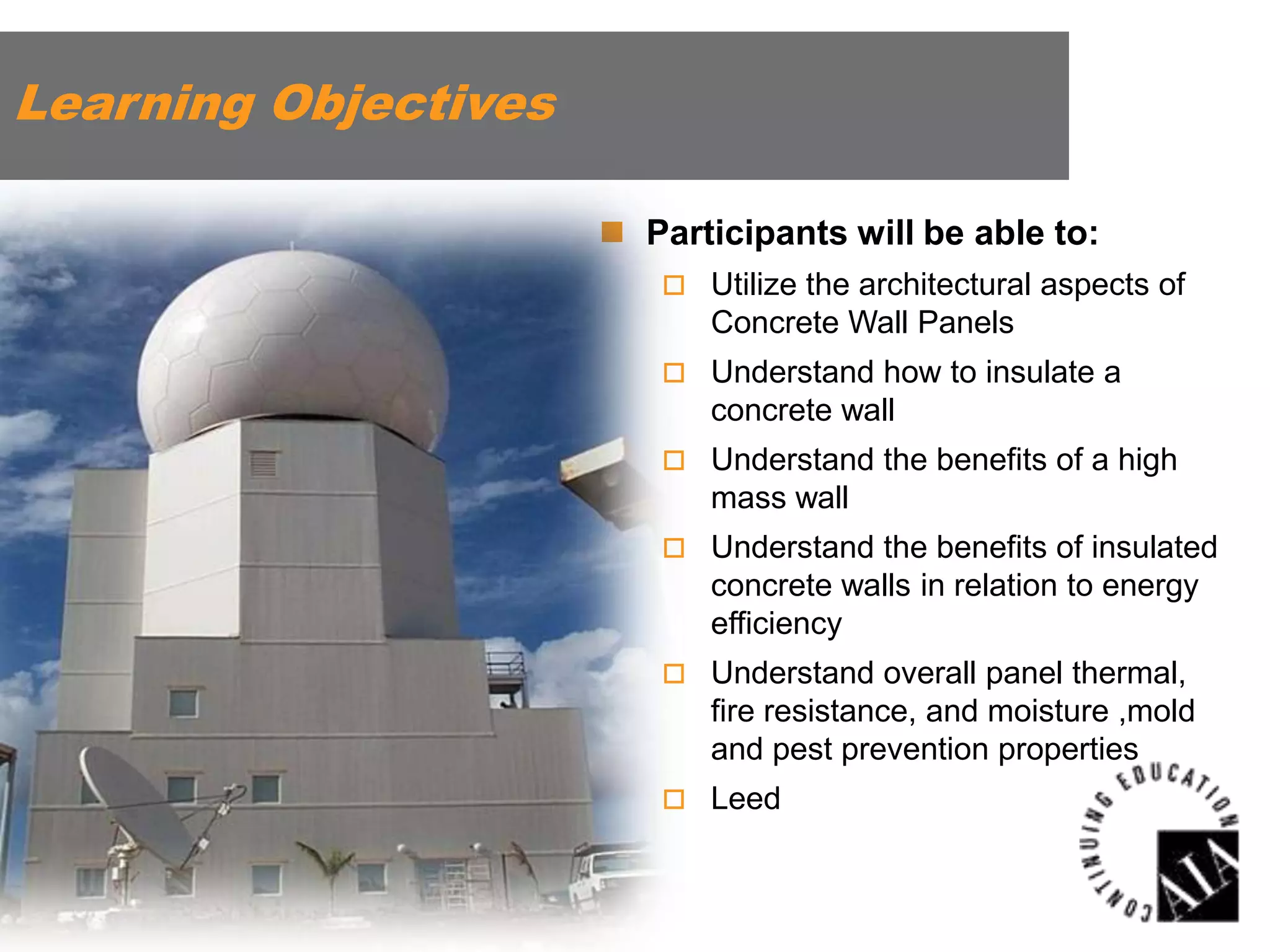 Learning Objectives

Participants will be able to:

Utilize the architectural aspects of Concrete Wall Panels

Understand how to insulate a concrete wall

Understand the benefits of a high mass wall

Understand the benefits of insulated concrete walls in relation to energy efficiency

Understand overall panel thermal, fire resistance, and moisture ,mold and pest prevention properties

Leed

CONTINUING EDUCATION
AIA